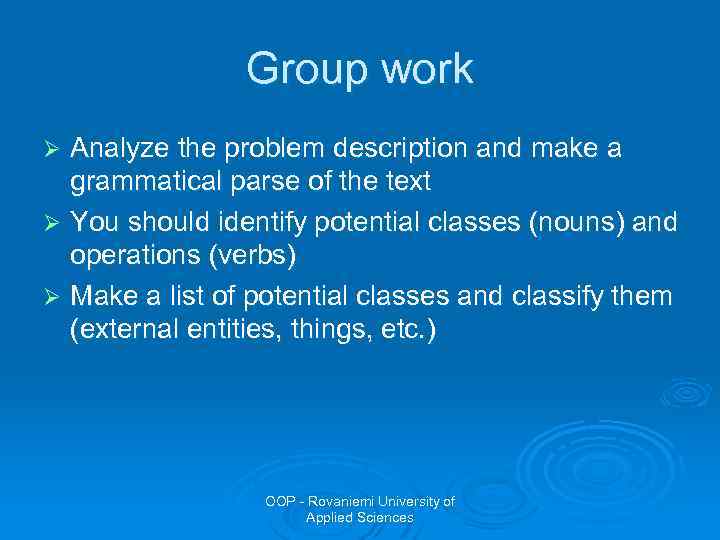 Group work

➢ Analyze the problem description and make a grammatical parse of the text

➢ You should identify potential classes (nouns) and operations (verbs)

➢ Make a list of potential classes and classify them (external entities, things, etc.)

OOP - Rovaniemi University of Applied Sciences